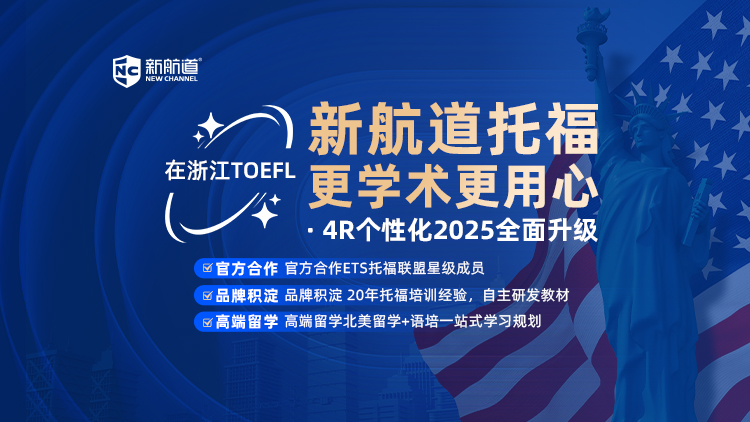 NC 新航道®
NEW CHANNEL

在浙江TOEFL

新航道托福
更学术更用心

· 4R个性化2025全面升级

官方合作 官方合作ETS托福联盟星级成员

品牌积淀 品牌积淀 20年托福培训经验，自主研发教材

高端留学 高端留学北美留学+语培一站式学习规划